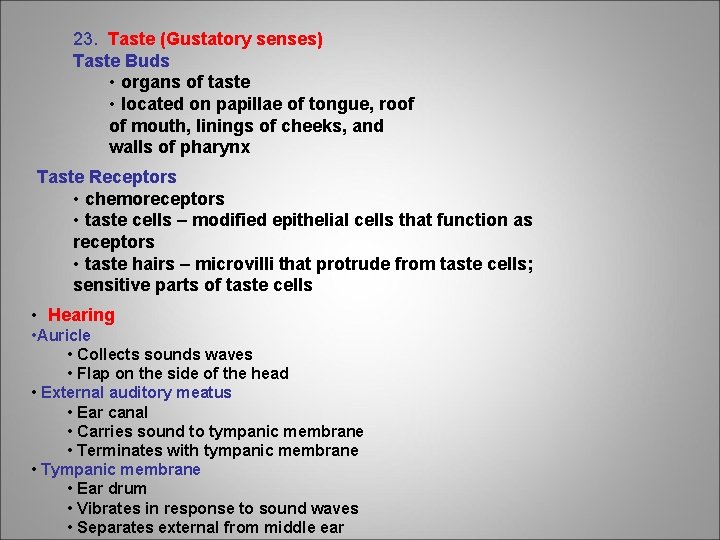 23. Taste (Gustatory senses)
Taste Buds
• organs of taste
• located on papillae of tongue, roof of mouth, linings of cheeks, and walls of pharynx

Taste Receptors
• chemoreceptors
• taste cells – modified epithelial cells that function as receptors
• taste hairs – microvilli that protrude from taste cells; sensitive parts of taste cells

• Hearing
•Auricle
• Collects sounds waves
• Flap on the side of the head
• External auditory meatus
• Ear canal
• Carries sound to tympanic membrane
• Terminates with tympanic membrane
• Tympanic membrane
• Ear drum
• Vibrates in response to sound waves
• Separates external from middle ear